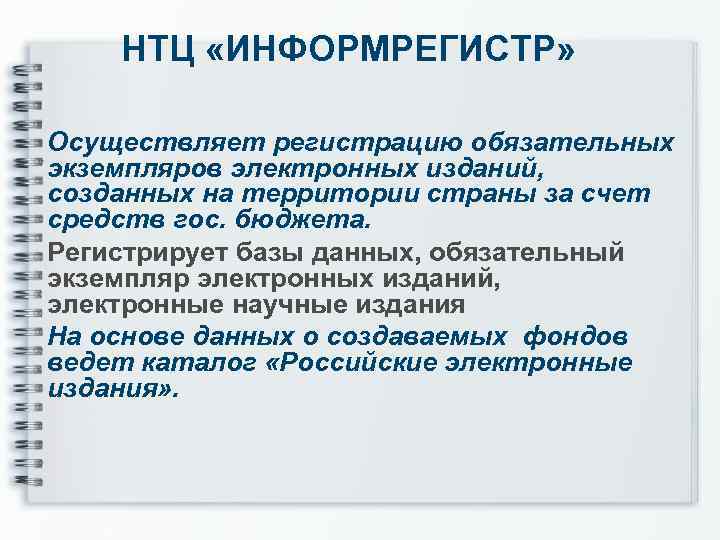 НТЦ «ИНФОРМРЕГИСТР»

Осуществляет регистрацию обязательных экземпляров электронных изданий, созданных на территории страны за счет средств гос. бюджета.

Регистрирует базы данных, обязательный экземпляр электронных изданий, электронные научные издания

На основе данных о создаваемых фондов ведет каталог «Российские электронные издания».